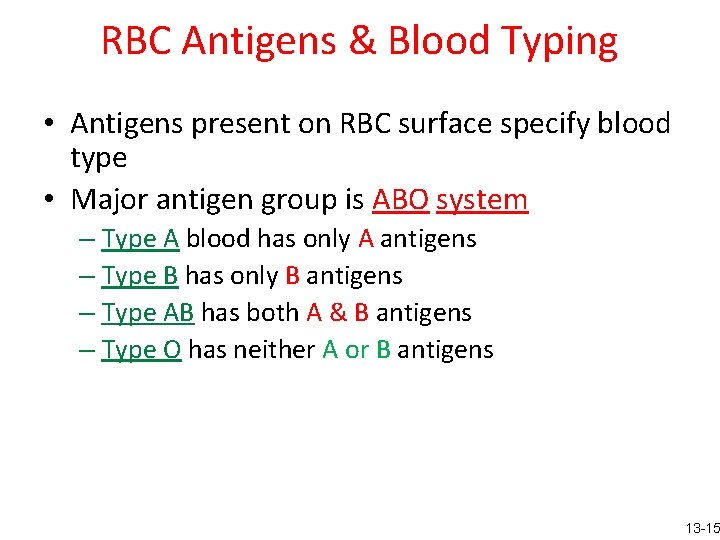 RBC Antigens & Blood Typing

• Antigens present on RBC surface specify blood type

• Major antigen group is ABO system

– Type A blood has only A antigens

– Type B has only B antigens

– Type AB has both A & B antigens

– Type O has neither A or B antigens

13-15